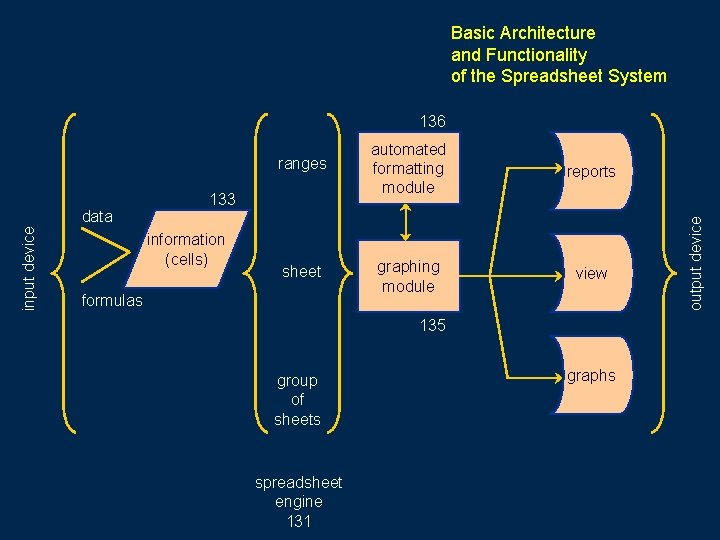 Basic Architecture
and Functionality
of the Spreadsheet System

input device

data

formulas

133

information (cells)

ranges

sheet

group of sheets

spreadsheet engine 131

136

automated formatting module

graphing module

135

reports

view

graphs

output device